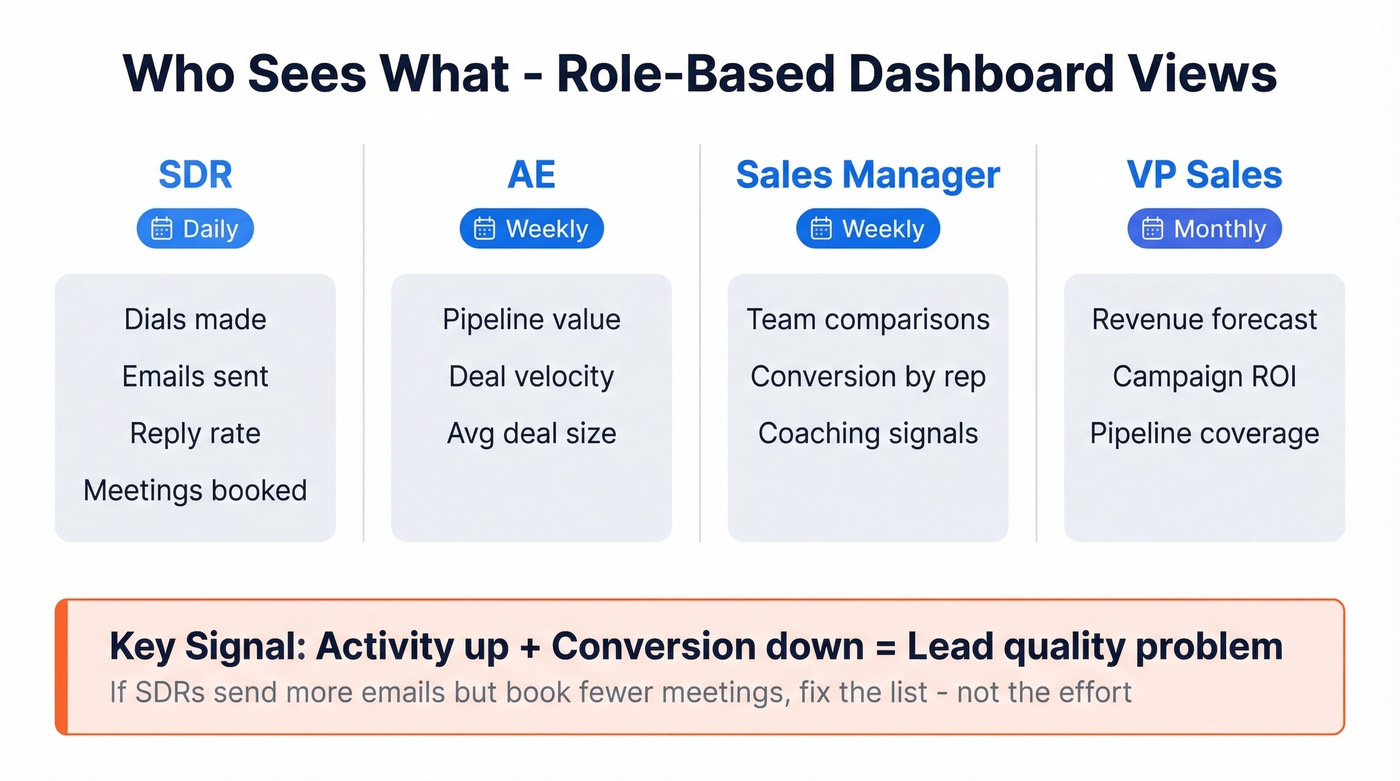 Who Sees What - Role-Based Dashboard Views

SDR
Daily
Dials made
Emails sent
Reply rate
Meetings booked

AE
Weekly
Pipeline value
Deal velocity
Avg deal size

Sales Manager
Weekly
Team comparisons
Conversion by rep
Coaching signals

VP Sales
Monthly
Revenue forecast
Campaign ROI
Pipeline coverage

Key Signal: Activity up + Conversion down = Lead quality problem
If SDRs send more emails but book fewer meetings, fix the list - not the effort